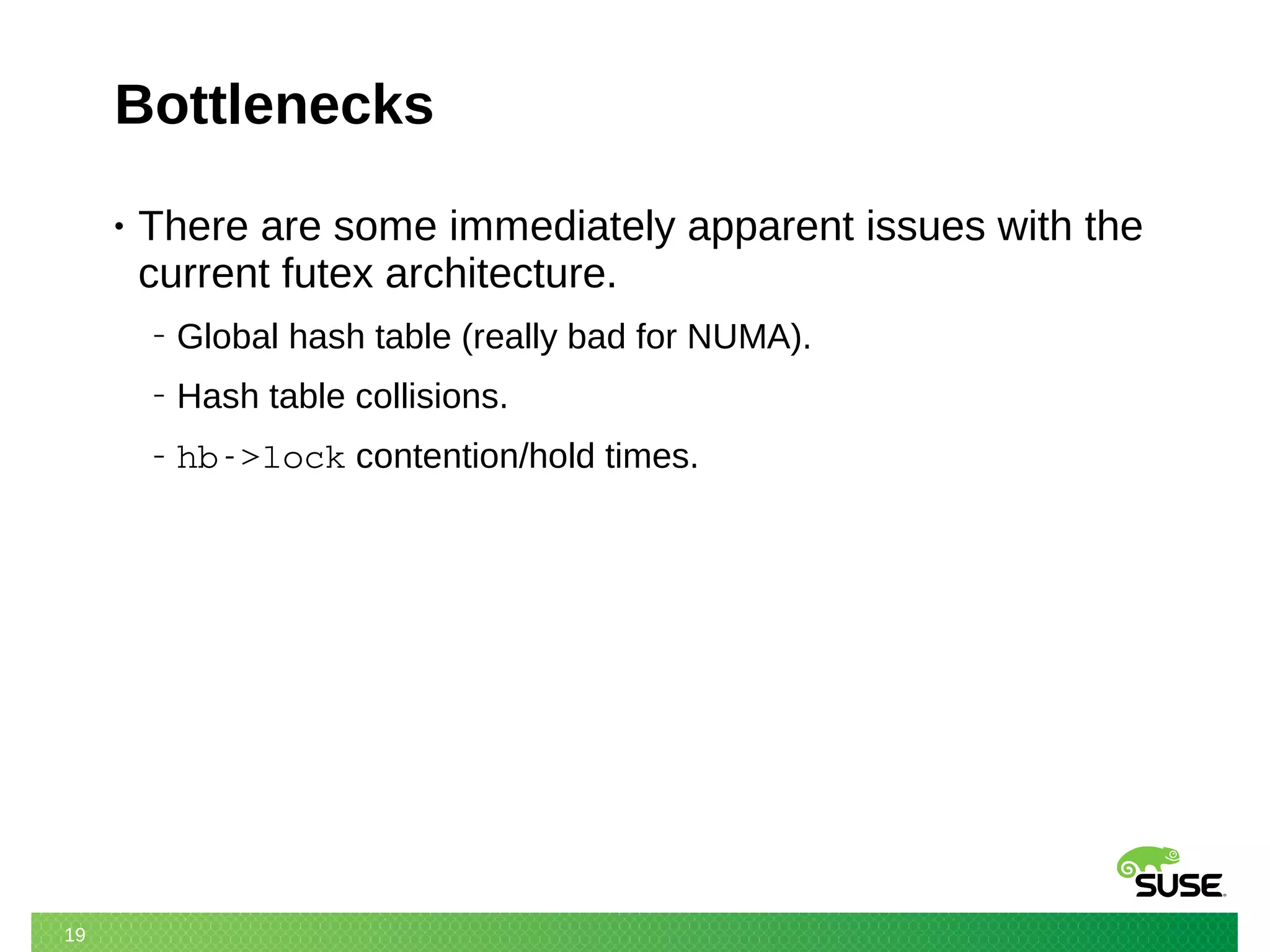 Bottlenecks

• There are some immediately apparent issues with the current futex architecture.

– Global hash table (really bad for NUMA).

– Hash table collisions.

– hb->lock contention/hold times.

SUSE

19